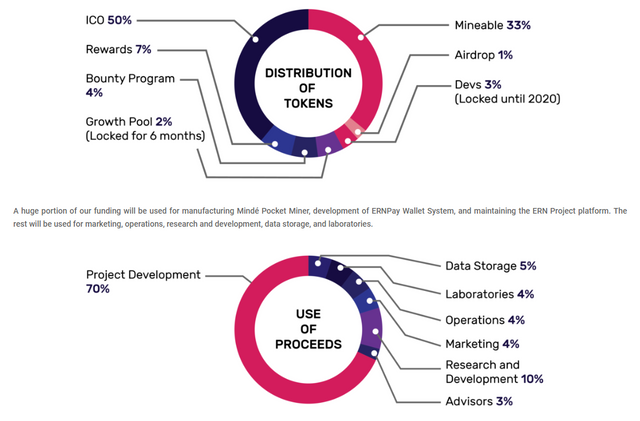 ICO 50%

Rewards 7%

Bounty Program 4%

Growth Pool 2% (Locked for 6 months)

DISTRIBUTION OF TOKENS

Mineable 33%

Airdrop 1%

Devs 3% (Locked until 2020)

A huge portion of our funding will be used for manufacturing Mindé Pocket Miner, development of ERNPay Wallet System, and maintaining the ERN Project platform. The rest will be used for marketing, operations, research and development, data storage, and laboratories.

Project Development 70%

USE OF PROCEEDS

Data Storage 5%

Laboratories 4%

Operations 4%

Marketing 4%

Research and Development 10%

Advisors 3%